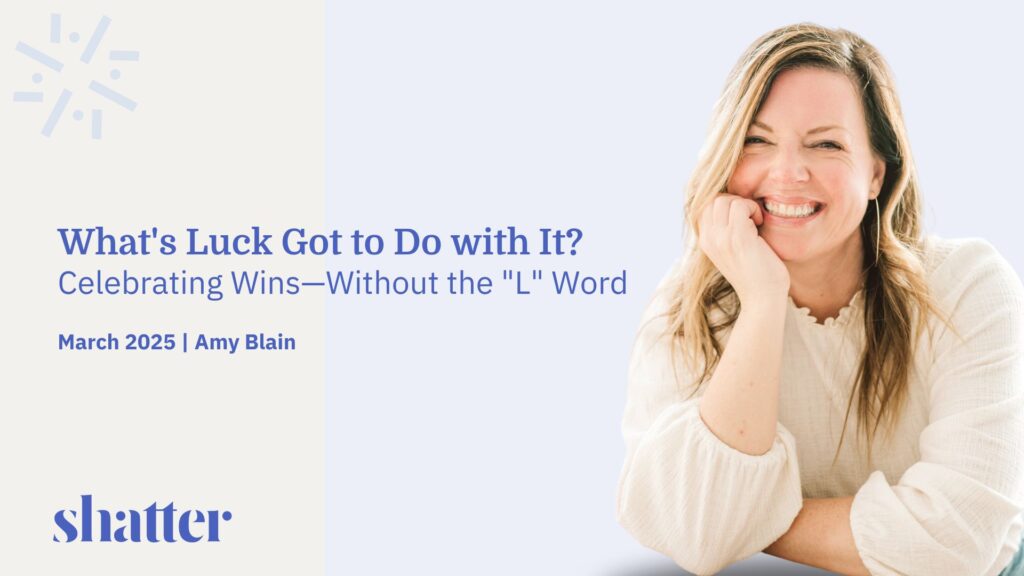 What's Luck Got to Do with It?
Celebrating Wins—Without the "L" Word

March 2025 | Amy Blain

shatter